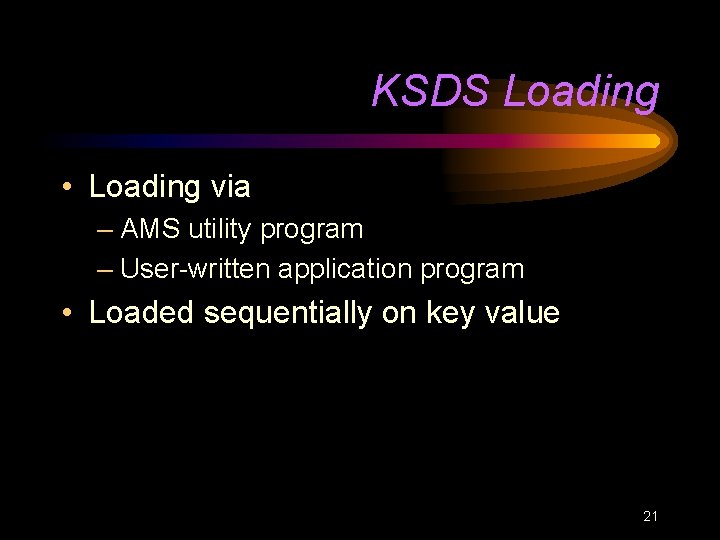 KSDS Loading

• Loading via
– AMS utility program
– User-written application program
• Loaded sequentially on key value

21